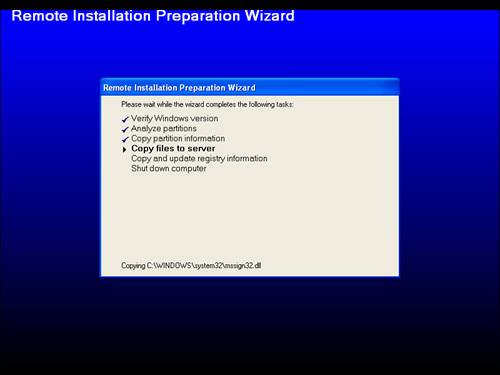 Remote Installation Preparation Wizard

Remote Installation Preparation Wizard

Please wait while the wizard completes the following tasks:

Verify Windows version
Analyze partitions
Copy partition information
Copy files to server
Copy and update registry information
Shut down computer

Copying C:\WINDOWS\system32\mssign32.dll